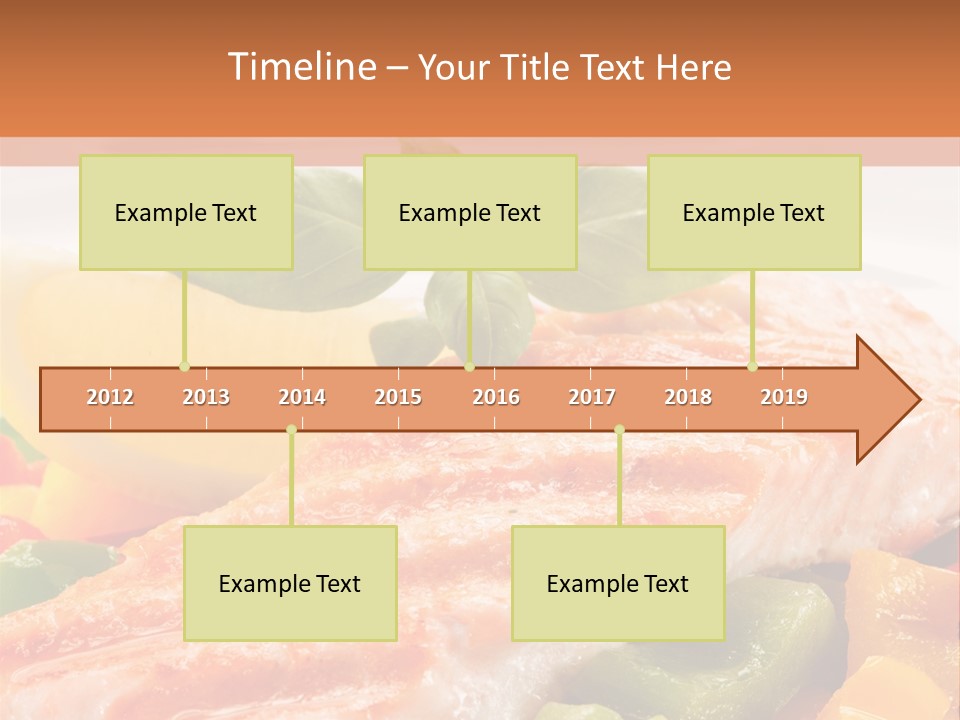 Timeline – Your Title Text Here

Example Text

Example Text

Example Text

2012 2013 2014 2015 2016 2017 2018 2019

Example Text

Example Text